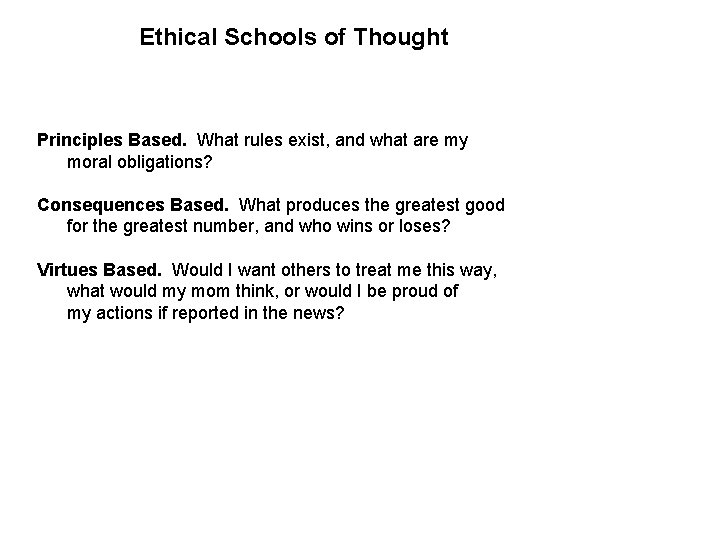 Ethical Schools of Thought

Principles Based. What rules exist, and what are my moral obligations?

Consequences Based. What produces the greatest good for the greatest number, and who wins or loses?

Virtues Based. Would I want others to treat me this way, what would my mom think, or would I be proud of my actions if reported in the news?